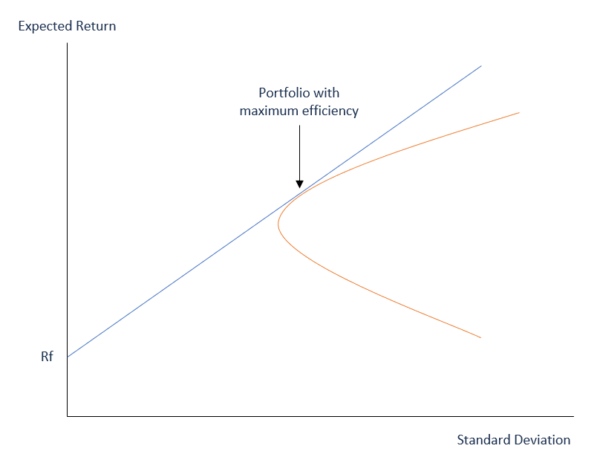 Expected Return

Portfolio with maximum efficiency

Rf

Standard Deviation